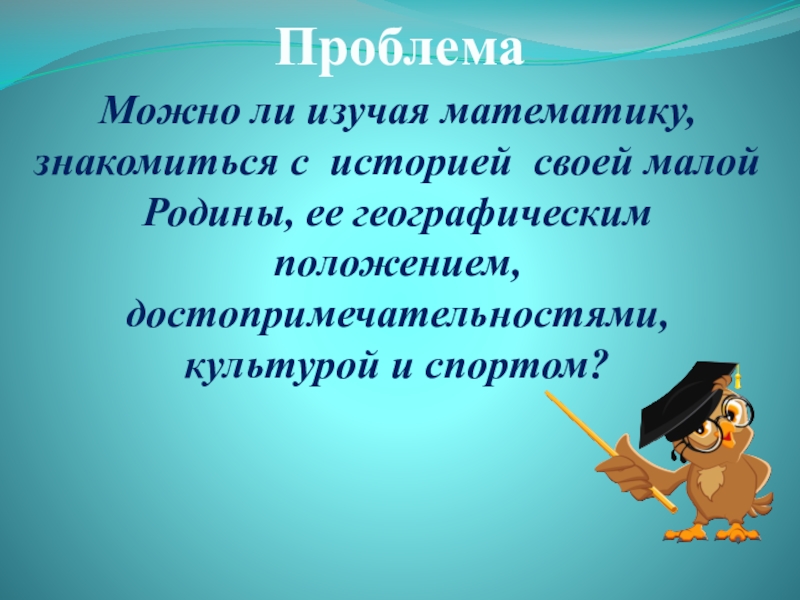 Проблема

Можно ли изучая математику, знакомиться с историей своей малой Родины, ее географическим положением, достопримечательностями, культурой и спортом?